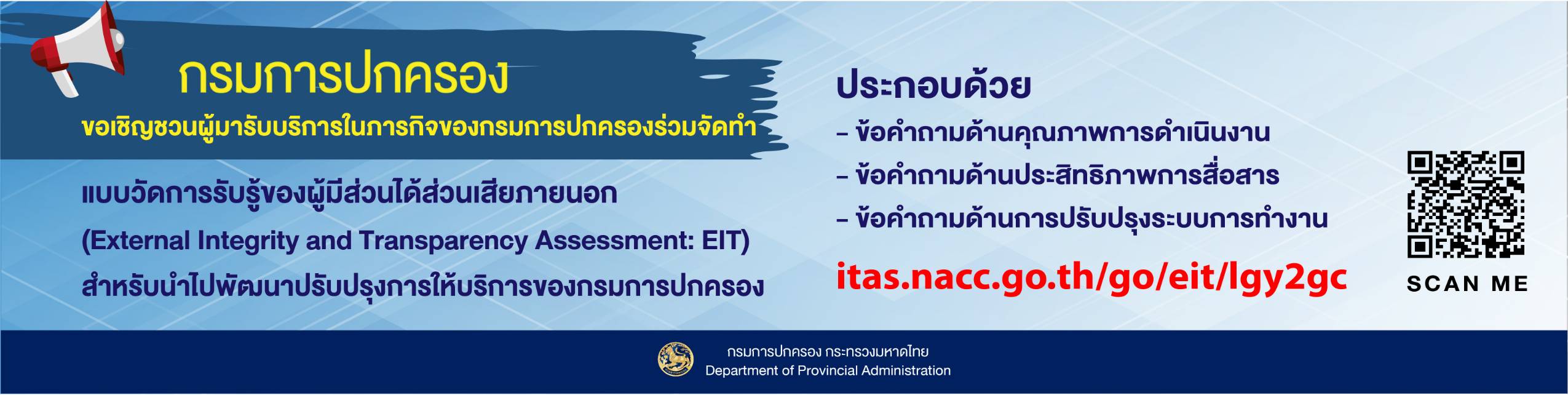 กรมการปกครอง

ขอเชิญชวนผู้มารับบริการในภารกิจของกรมการปกครองร่วมจัดทำ

แบบวัดการรับรู้ของผู้มีส่วนได้ส่วนเสียภายนอก
(External Integrity and Transparency Assessment: EIT)
สำหรับนำไปพัฒนาปรับปรุงการให้บริการของกรมการปกครอง

ประกอบด้วย
- ข้อคำถามด้านคุณภาพการดำเนินงาน
- ข้อคำถามด้านประสิทธิภาพการสื่อสาร
- ข้อคำถามด้านการปรับปรุงระบบการทำงาน

itas.nacc.go.th/go/eit/lgy2gc

SCAN ME

กรมการปกครอง กระทรวงมหาดไทย
Department of Provincial Administration